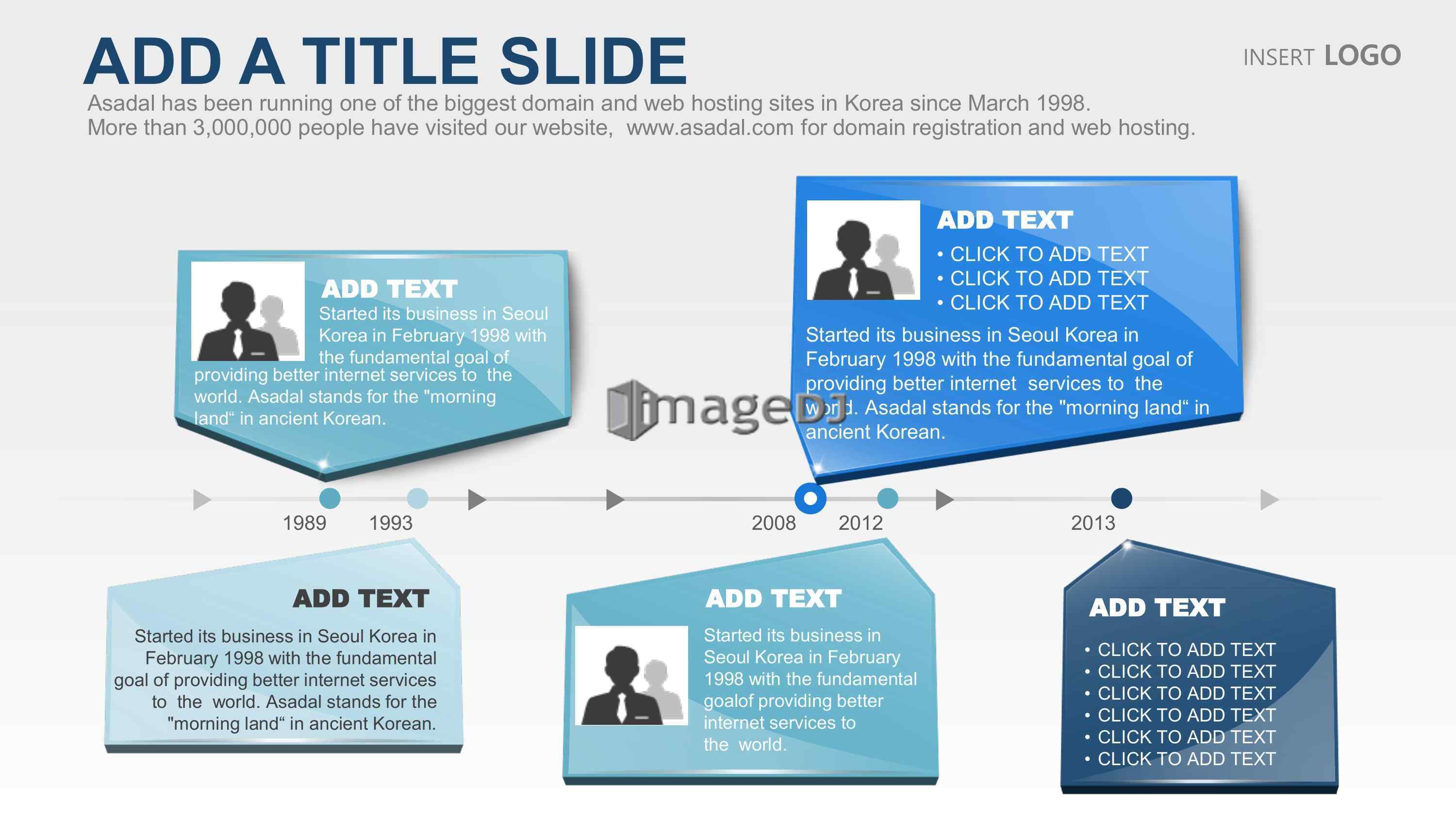 ADD A TITLE SLIDE

INSERT LOGO

Asadal has been running one of the biggest domain and web hosting sites in Korea since March 1998.
More than 3,000,000 people have visited our website, www.asadal.com for domain registration and web hosting.

ADD TEXT
Started its business in Seoul Korea in February 1998 with the fundamental goal of providing better internet services to the world. Asadal stands for the "morning land“ in ancient Korean.

ADD TEXT
• CLICK TO ADD TEXT
• CLICK TO ADD TEXT
• CLICK TO ADD TEXT
Started its business in Seoul Korea in February 1998 with the fundamental goal of providing better internet services to the world. Asadal stands for the "morning land“ in ancient Korean.

imageDJ

1989 1993 2008 2012 2013

ADD TEXT
Started its business in Seoul Korea in February 1998 with the fundamental goal of providing better internet services to the world. Asadal stands for the "morning land“ in ancient Korean.

ADD TEXT
Started its business in Seoul Korea in February 1998 with the fundamental goalof providing better internet services to the world.

ADD TEXT
• CLICK TO ADD TEXT
• CLICK TO ADD TEXT
• CLICK TO ADD TEXT
• CLICK TO ADD TEXT
• CLICK TO ADD TEXT
• CLICK TO ADD TEXT